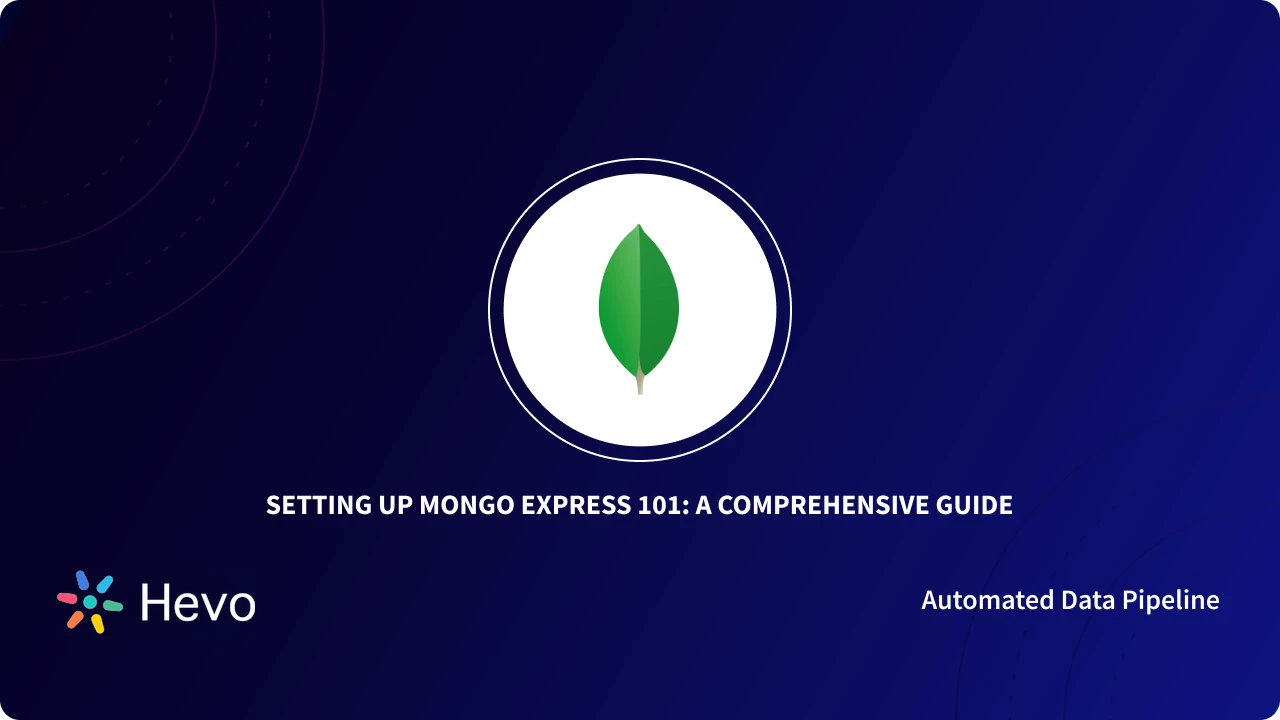 SETTING UP MONGO EXPRESS 101: A COMPREHENSIVE GUIDE

Hevo

Automated Data Pipeline